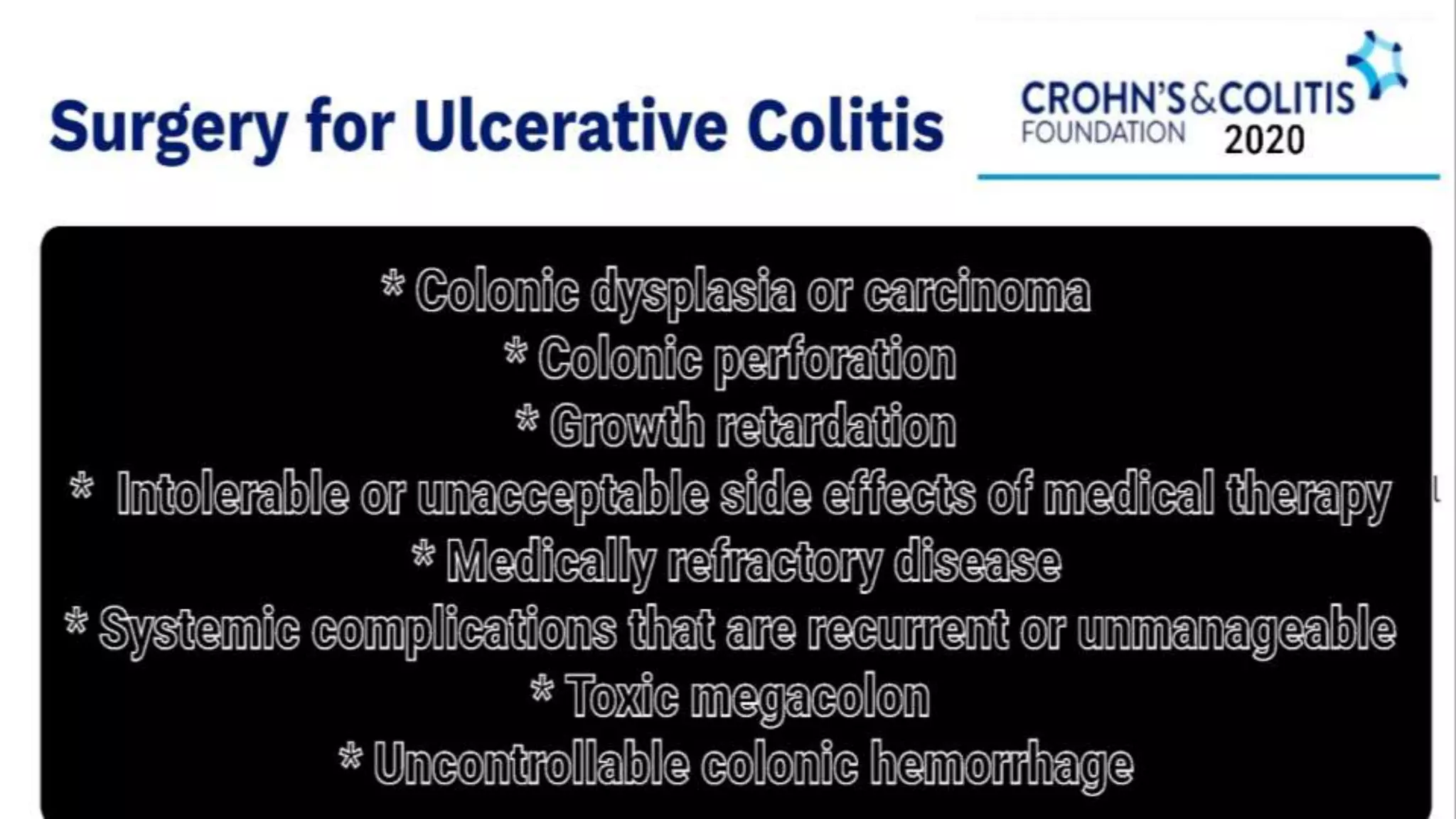 Surgery for Ulcerative Colitis

CROHN'S&COLITIS FOUNDATION 2020

* Colonic dysplasia or carcinoma
* Colonic perforation
* Growth retardation
* Intolerable or unacceptable side effects of medical therapy
* Medically refractory disease
* Systemic complications that are recurrent or unmanageable
* Toxic megacolon
* Uncontrollable colonic hemorrhage